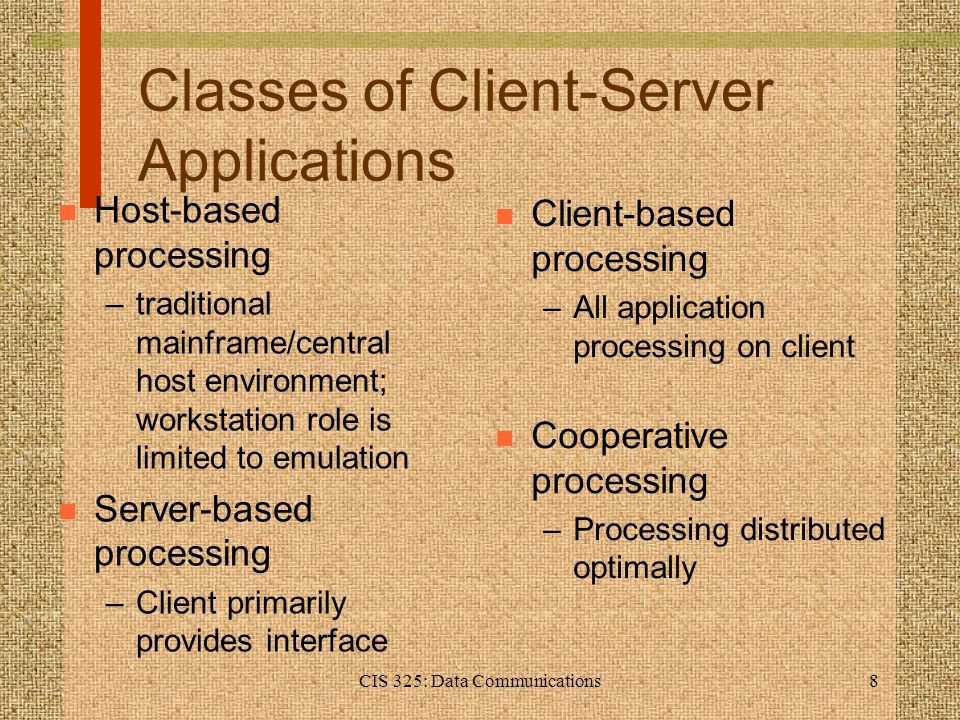 Classes of Client-Server Applications

Host-based processing
– traditional mainframe/central host environment; workstation role is limited to emulation

Server-based processing
– Client primarily provides interface

Client-based processing
– All application processing on client

Cooperative processing
– Processing distributed optimally

CIS 325: Data Communications

8